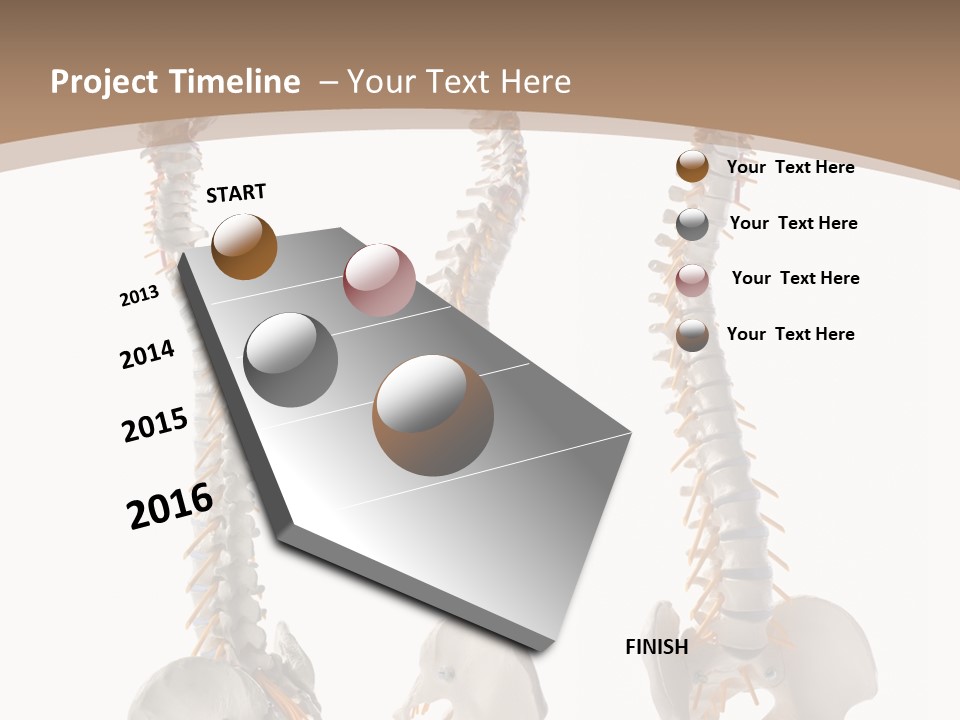 Project Timeline – Your Text Here

START

2013

2014

2015

2016

FINISH

Your Text Here

Your Text Here

Your Text Here

Your Text Here